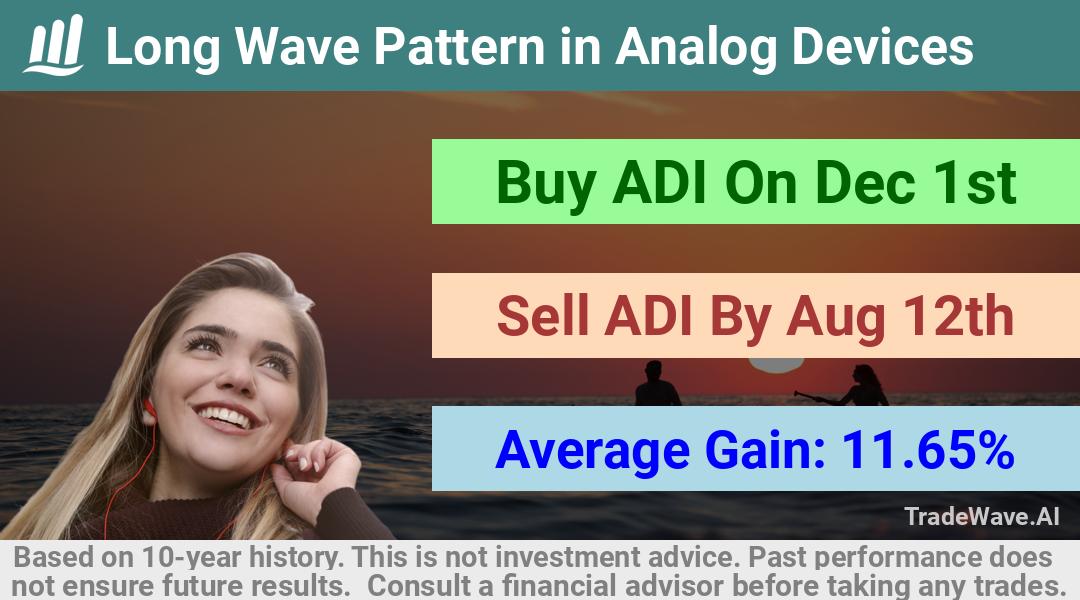 Long Wave Pattern in Analog Devices

Buy ADI On Dec 1st

Sell ADI By Aug 12th

Average Gain: 11.65%

TradeWave.AI

Based on 10-year history. This is not investment advice. Past performance does not ensure future results. Consult a financial advisor before taking any trades.